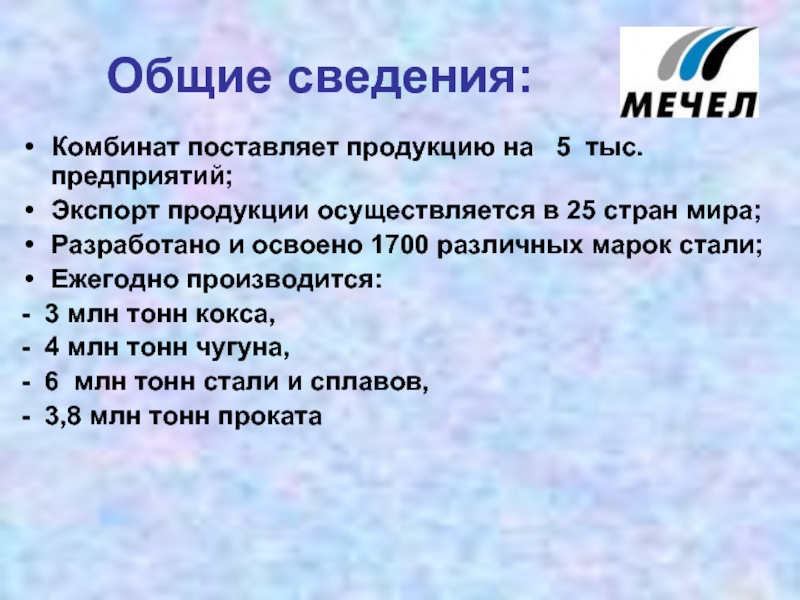 Общие сведения:

МЕЧЕЛ

• Комбинат поставляет продукцию на 5 тыс. предприятий;
• Экспорт продукции осуществляется в 25 стран мира;
• Разработано и освоено 1700 различных марок стали;
• Ежегодно производится:
- 3 млн тонн кокса,
- 4 млн тонн чугуна,
- 6 млн тонн стали и сплавов,
- 3,8 млн тонн проката